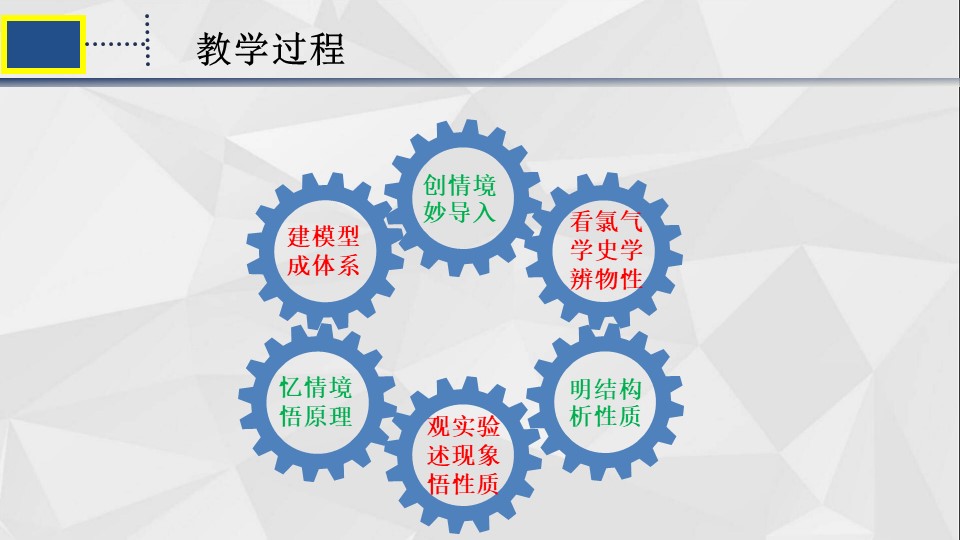 教学过程

创情境
妙导入

看氯气
学史学
辨物性

明结构
析性质

观实验
述现象
悟性质

忆情境
悟原理

建模型
成体系